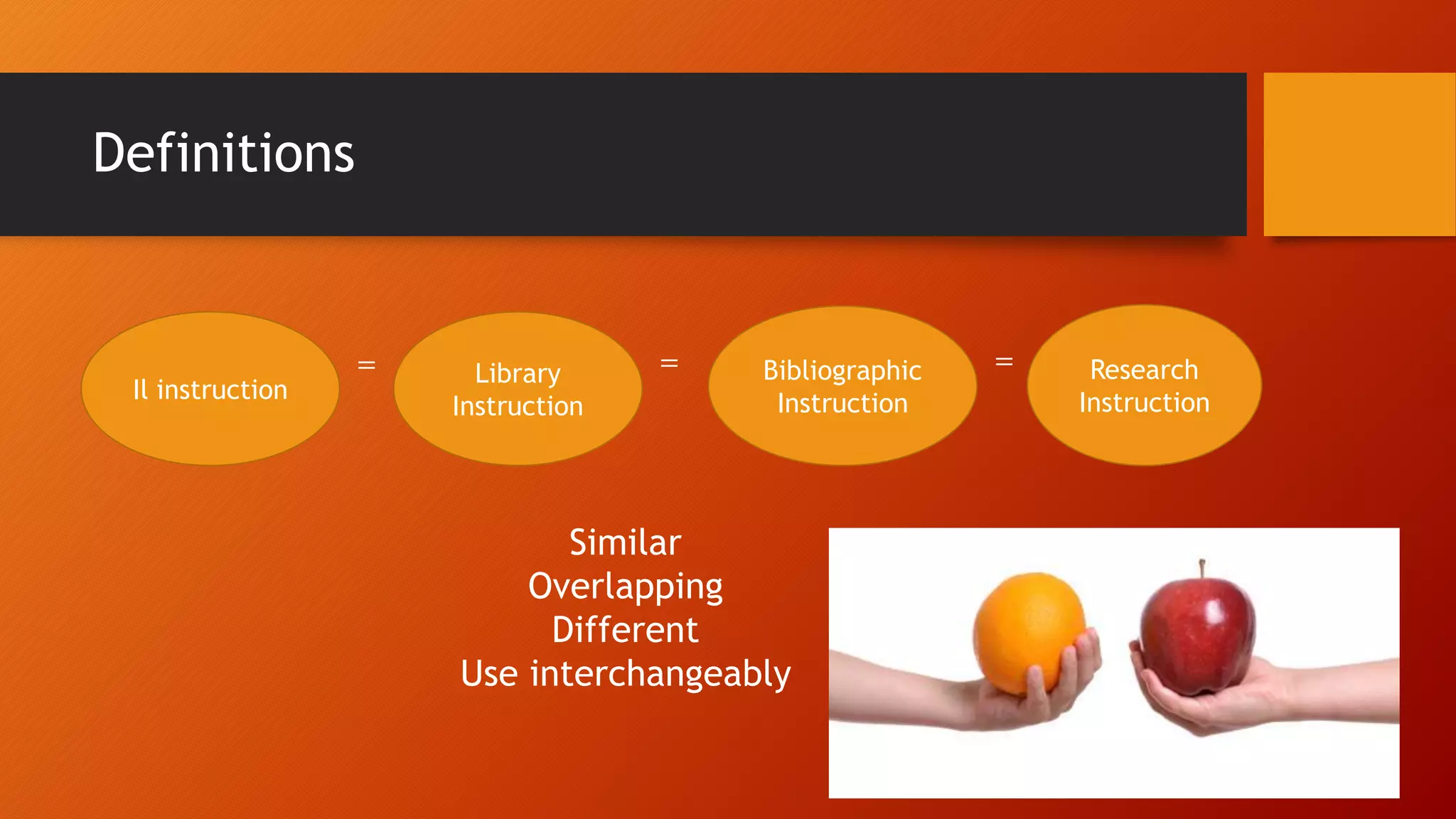 Definitions

Il instruction = Library Instruction = Bibliographic Instruction = Research Instruction

Similar
Overlapping
Different
Use interchangeably